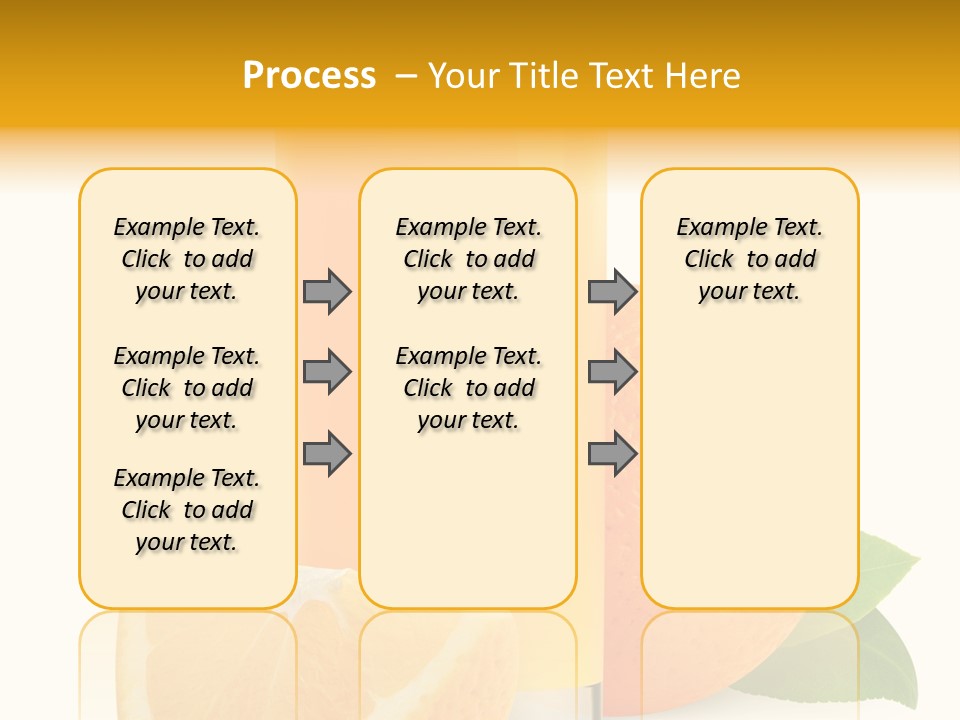 Process – Your Title Text Here

Example Text. Click to add your text.

Example Text. Click to add your text.

Example Text. Click to add your text.

Example Text. Click to add your text.

Example Text. Click to add your text.

Example Text. Click to add your text.